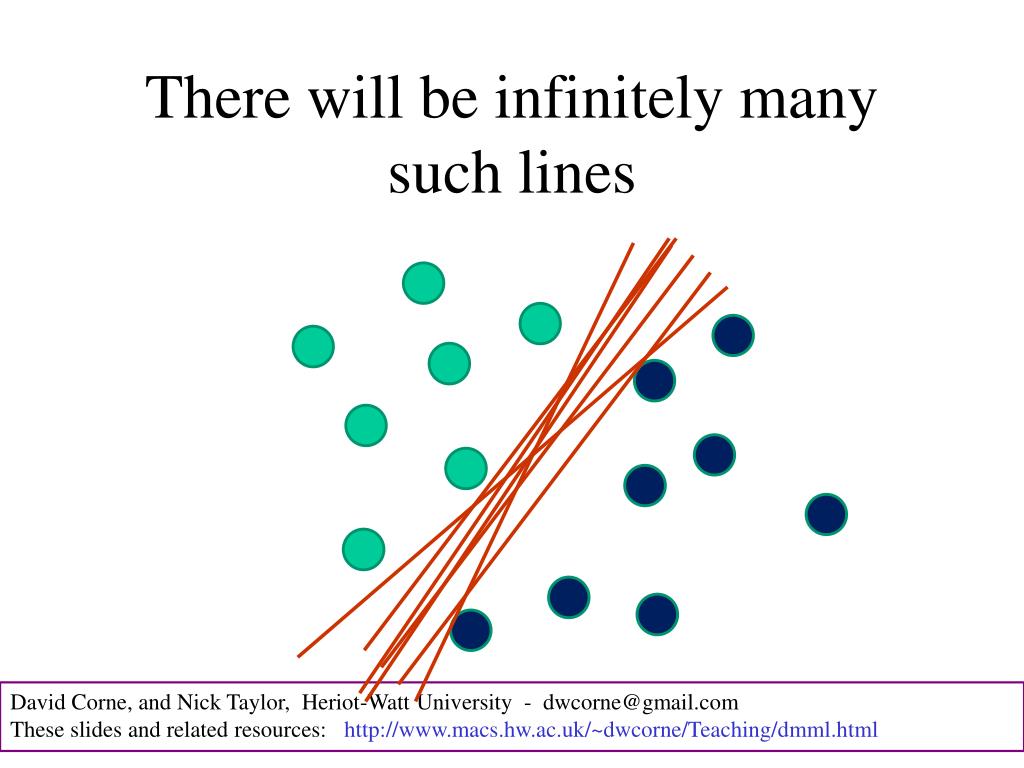 There will be infinitely many such lines

David Corne, and Nick Taylor, Heriot-Watt University - dwcorne@gmail.com
These slides and related resources: http://www.macs.hw.ac.uk/~dwcorne/Teaching/dmml.html